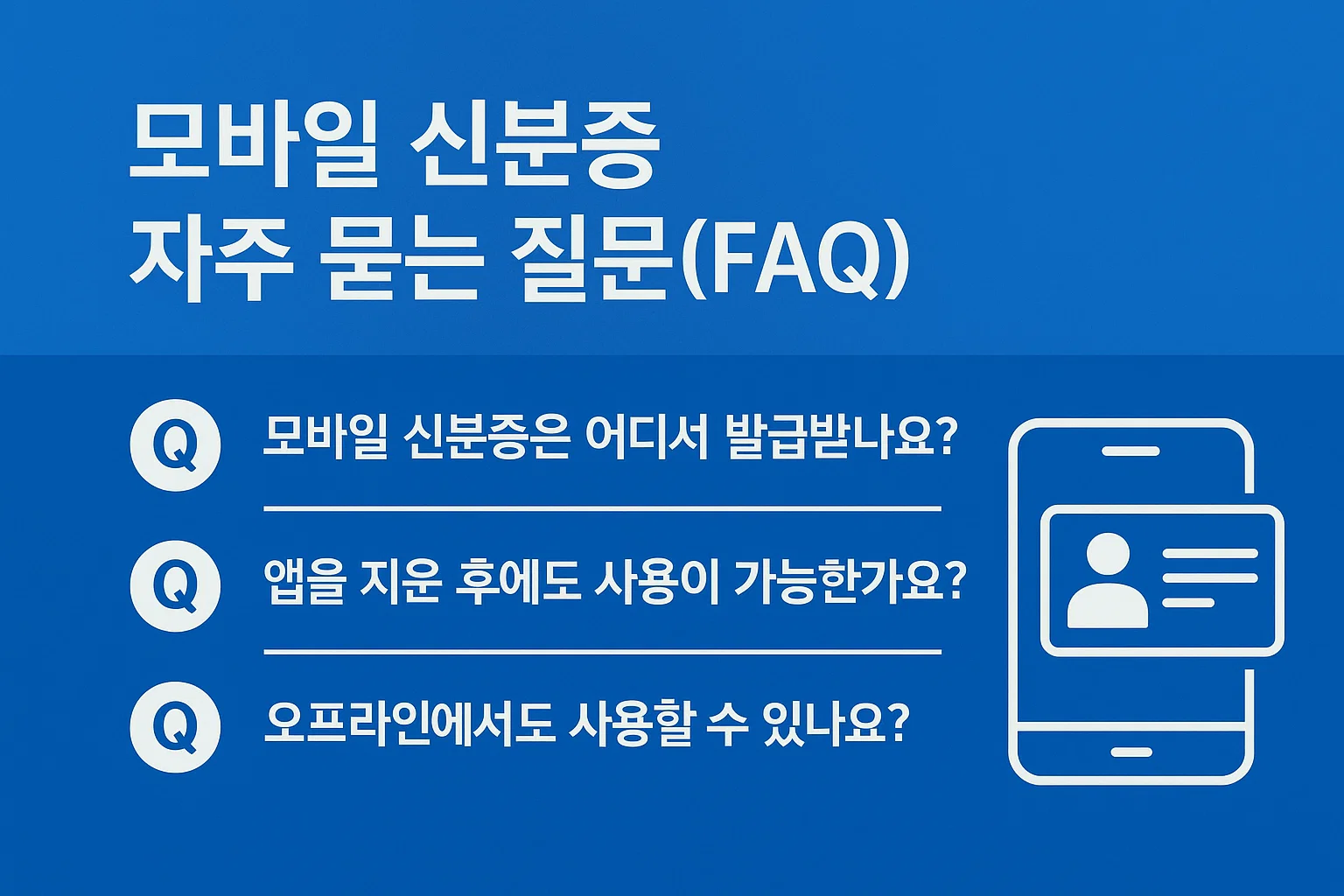 모바일 신분증
자주 묻는 질문(FAQ)

Q 모바일 신분증은 어디서 발급받나요?

Q 앱을 지운 후에도 사용이 가능한가요?

Q 오프라인에서도 사용할 수 있나요?